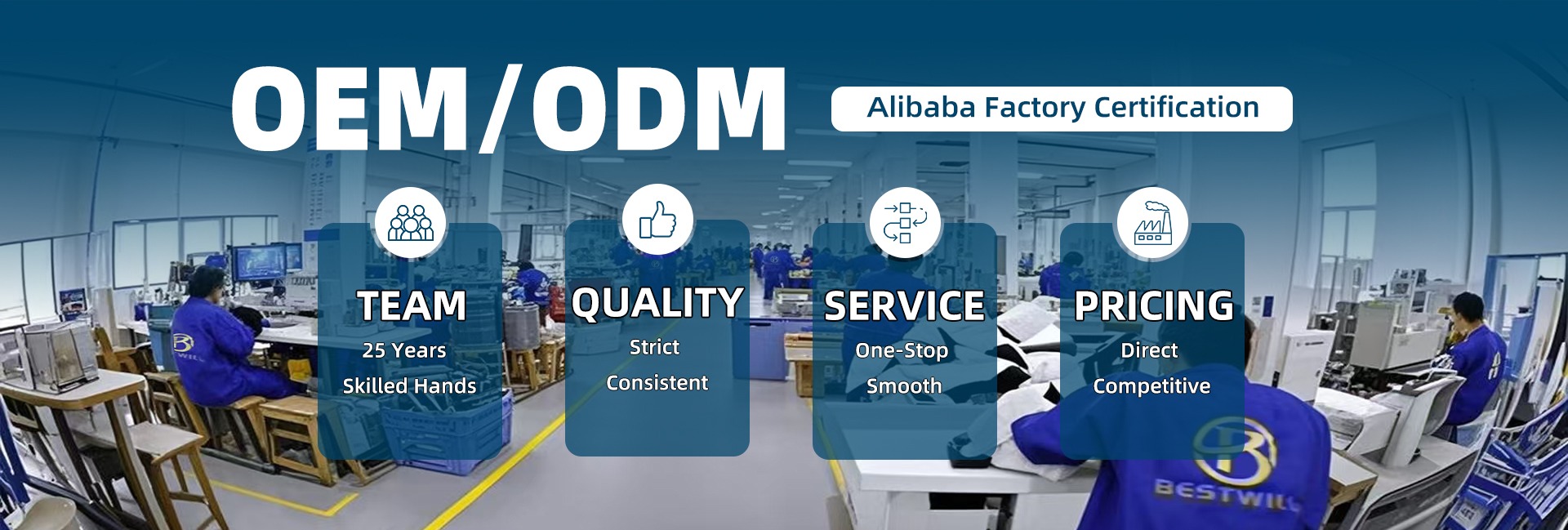 OEM/ODM

Alibaba Factory Certification

TEAM
25 Years
Skilled Hands

QUALITY
Strict
Consistent

SERVICE
One-Stop
Smooth

PRICING
Direct
Competitive

BESTWILL